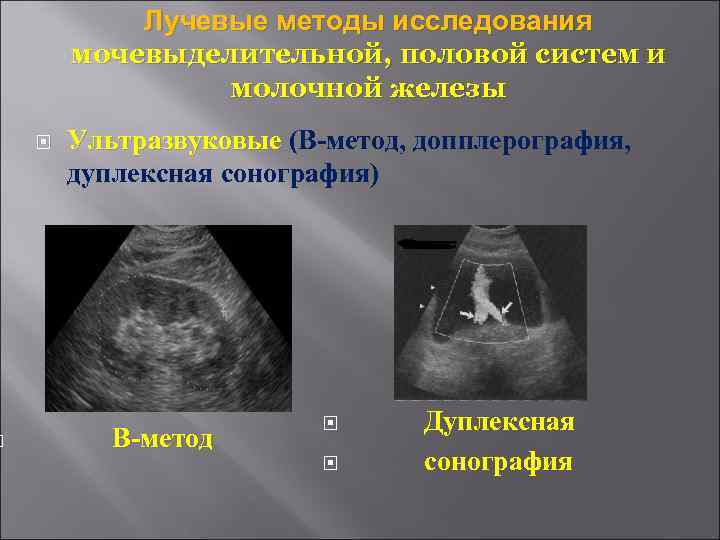 Лучевые методы исследования мочевыделительной, половой систем и молочной железы

Ультразвуковые (В-метод, допплерография, дуплексная сонография)

В-метод

Дуплексная

сонография